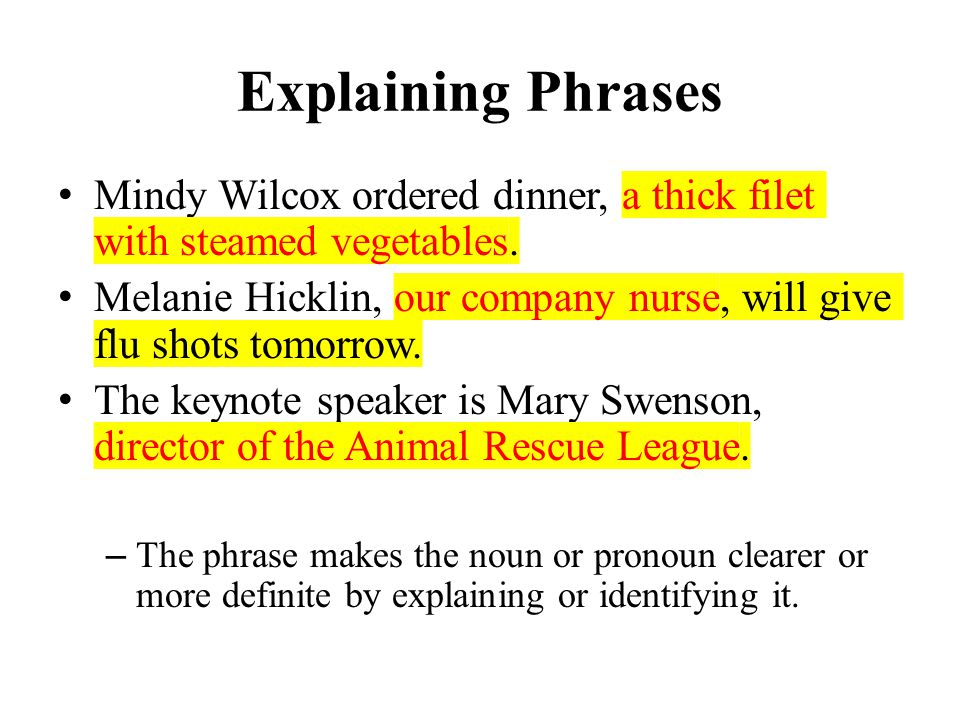 Explaining Phrases

• Mindy Wilcox ordered dinner, a thick filet with steamed vegetables.

• Melanie Hicklin, our company nurse, will give flu shots tomorrow.

• The keynote speaker is Mary Swenson, director of the Animal Rescue League.

– The phrase makes the noun or pronoun clearer or more definite by explaining or identifying it.